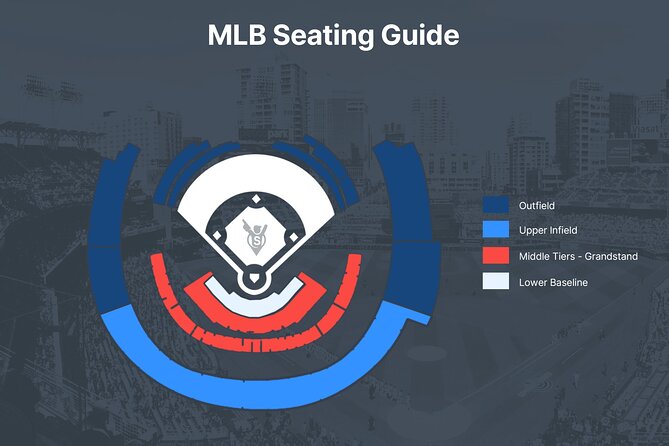 MLB Seating Guide

Outfield

Upper Infield

Middle Tiers - Grandstand

Lower Baseline